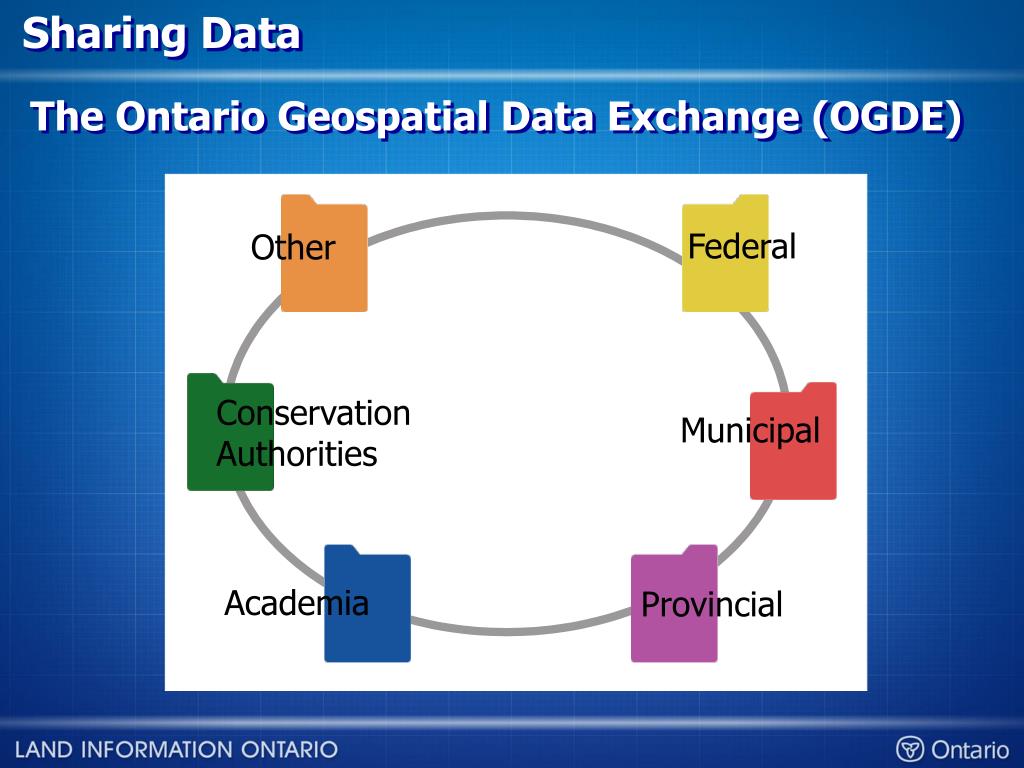 Sharing Data

The Ontario Geospatial Data Exchange (OGDE)

Other

Federal

Conservation Authorities

Municipal

Academia

Provincial

LAND INFORMATION ONTARIO

Ontario